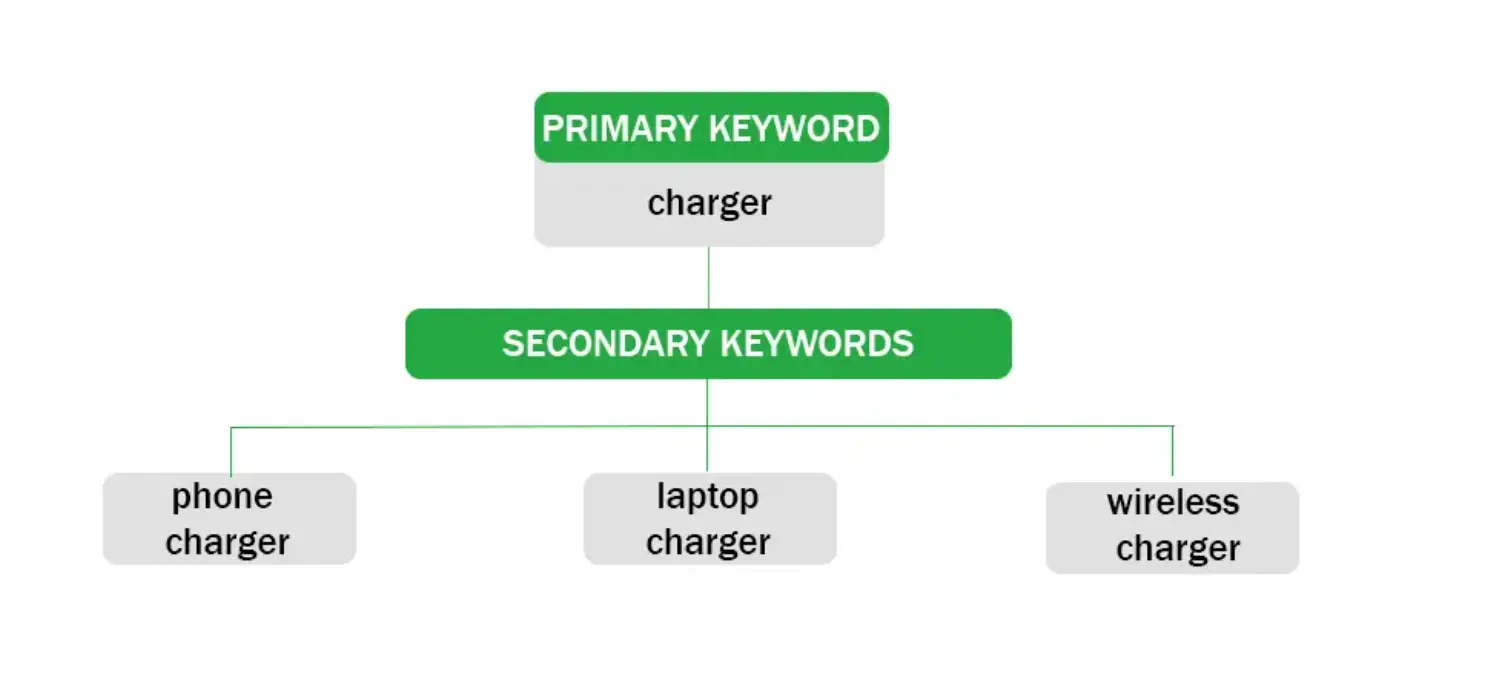 PRIMARY KEYWORD

charger

SECONDARY KEYWORDS

phone charger

laptop charger

wireless charger